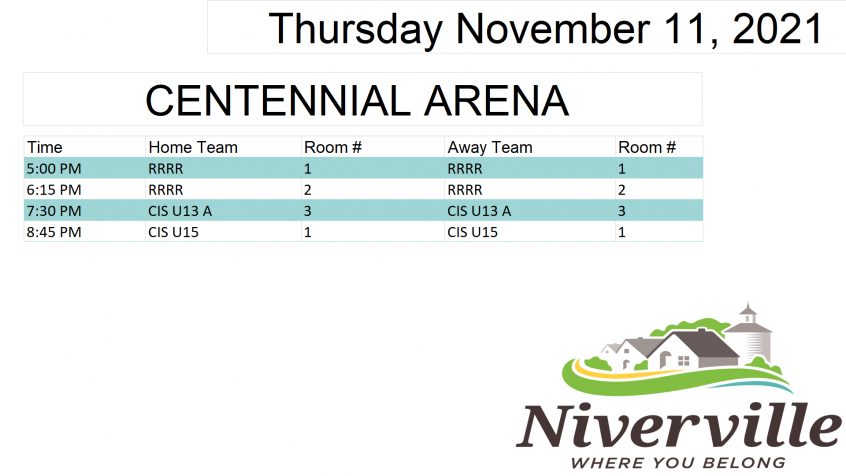 Thursday November 11, 2021

CENTENNIAL ARENA

| Time | Home Team | Room # | Away Team | Room # |
|---|---|---|---|---|
| 5:00 PM | RRRR | 1 | RRRR | 1 |
| 6:15 PM | RRRR | 2 | RRRR | 2 |
| 7:30 PM | CIS U13 A | 3 | CIS U13 A | 3 |
| 8:45 PM | CIS U15 | 1 | CIS U15 | 1 |

Niverville
WHERE YOU BELONG